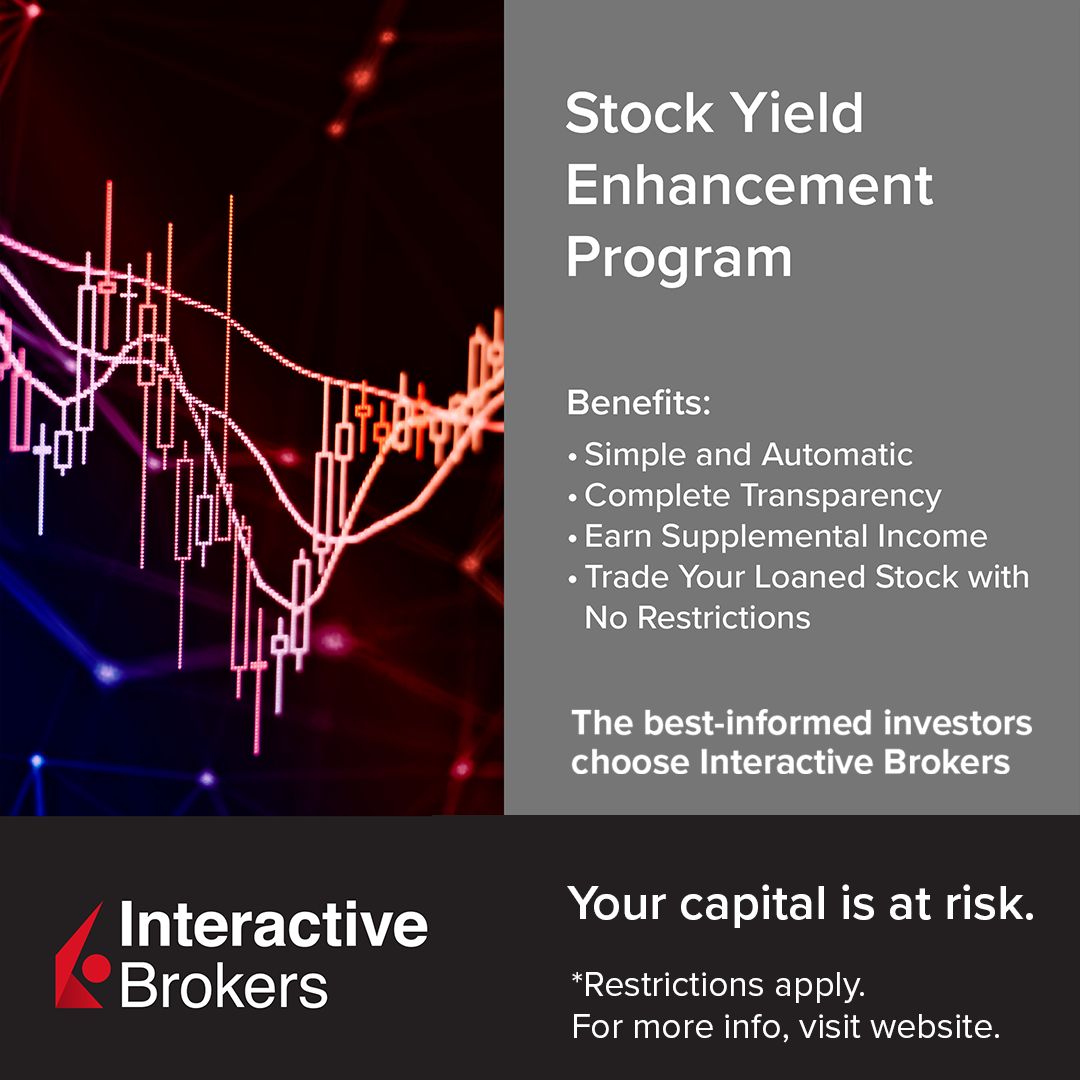 Stock Yield Enhancement Program

Benefits:
• Simple and Automatic
• Complete Transparency
• Earn Supplemental Income
• Trade Your Loaned Stock with No Restrictions

The best-informed investors choose Interactive Brokers

Interactive Brokers

Your capital is at risk.

*Restrictions apply.
For more info, visit website.